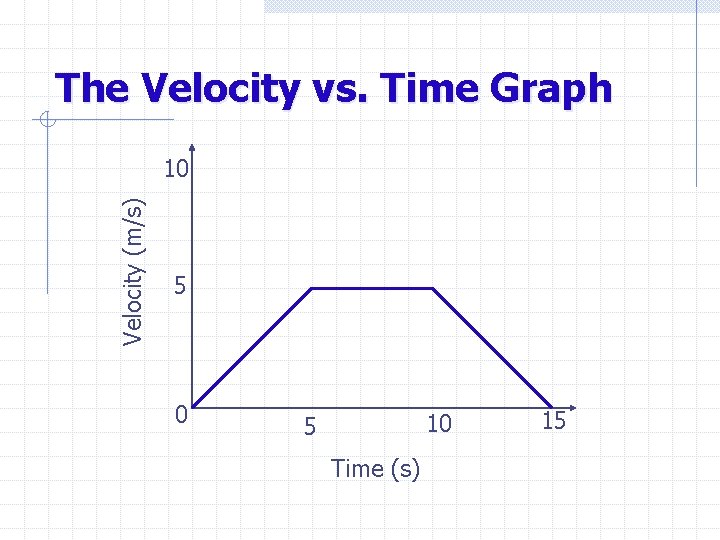 The Velocity vs. Time Graph

10

Velocity (m/s)

5

0

5

10

15

Time (s)